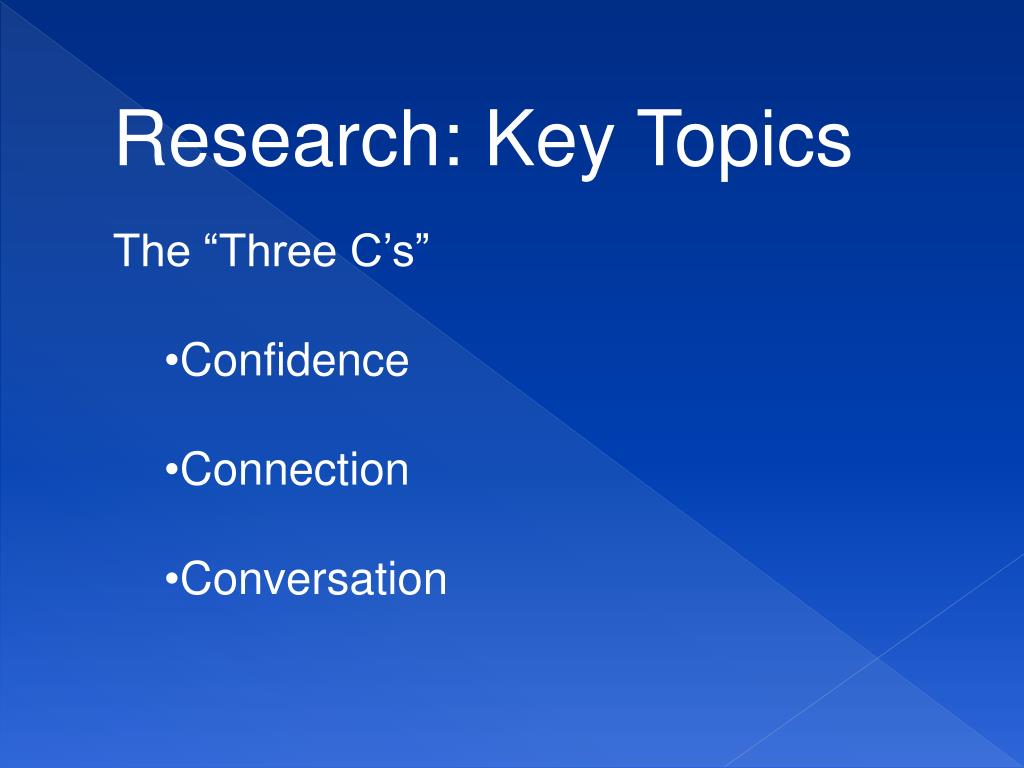 Research: Key Topics

The “Three C’s”

•Confidence

•Connection

•Conversation